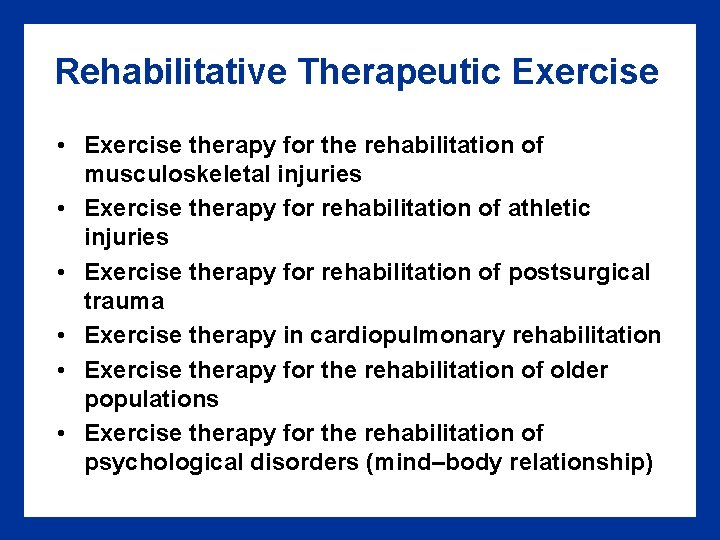 Rehabilitative Therapeutic Exercise

• Exercise therapy for the rehabilitation of musculoskeletal injuries
• Exercise therapy for rehabilitation of athletic injuries
• Exercise therapy for rehabilitation of postsurgical trauma
• Exercise therapy in cardiopulmonary rehabilitation
• Exercise therapy for the rehabilitation of older populations
• Exercise therapy for the rehabilitation of psychological disorders (mind–body relationship)